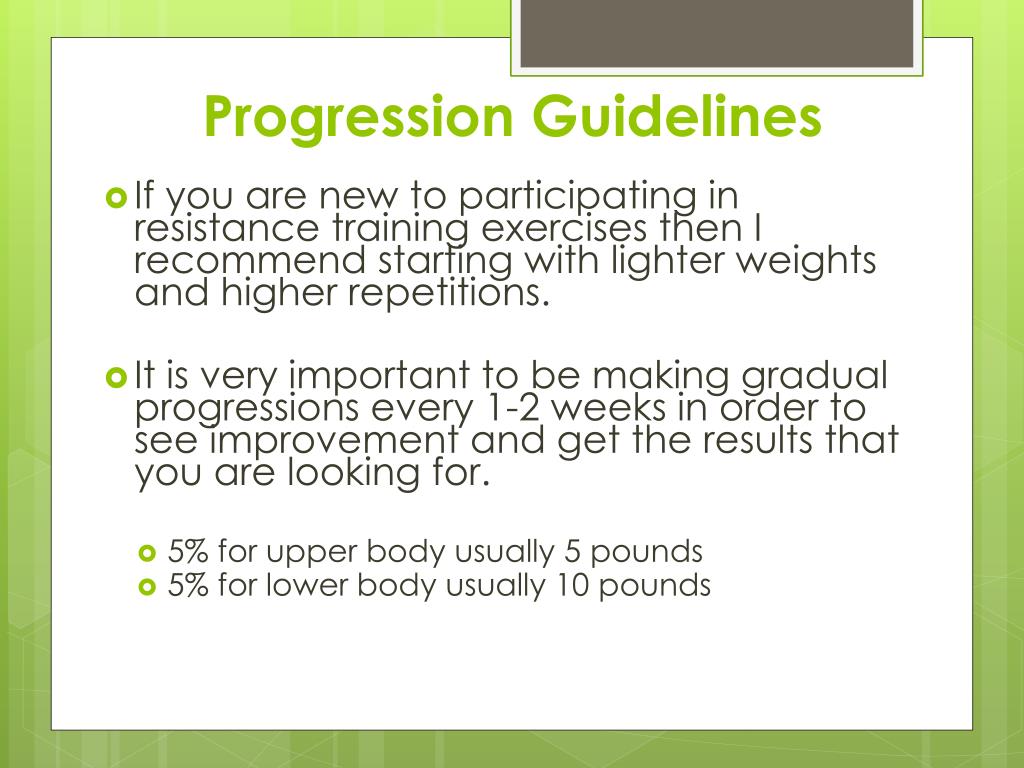 Progression Guidelines

If you are new to participating in resistance training exercises then I recommend starting with lighter weights and higher repetitions.

It is very important to be making gradual progressions every 1-2 weeks in order to see improvement and get the results that you are looking for.

5% for upper body usually 5 pounds
5% for lower body usually 10 pounds